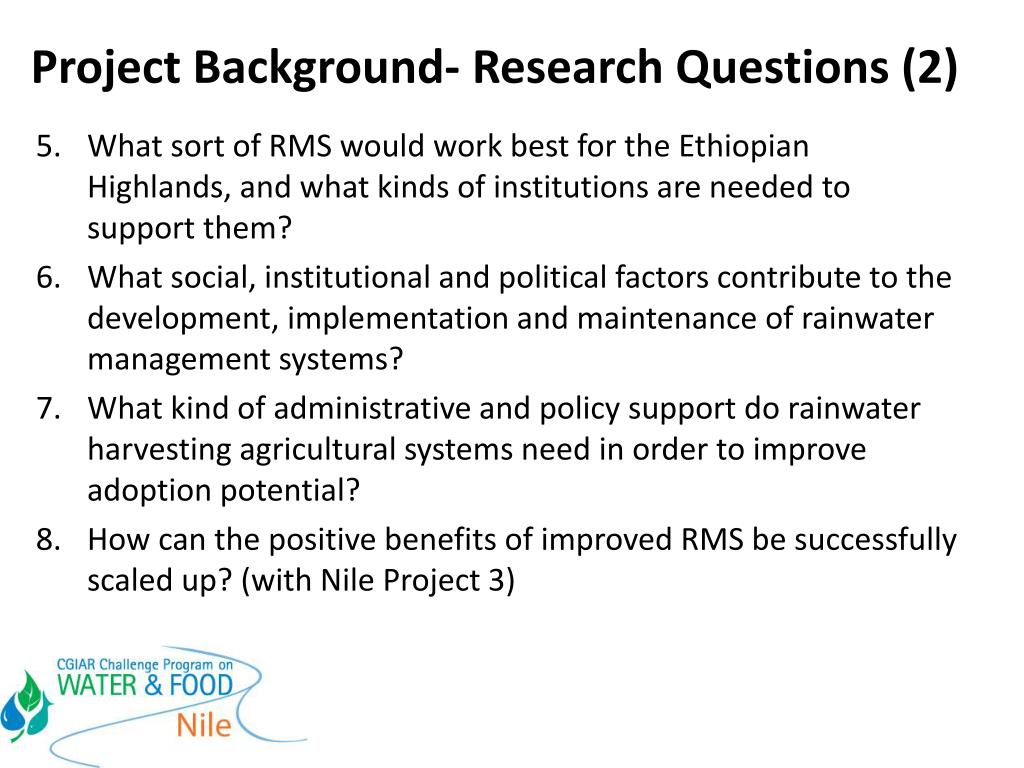 Project Background- Research Questions (2)

5. What sort of RMS would work best for the Ethiopian Highlands, and what kinds of institutions are needed to support them?
6. What social, institutional and political factors contribute to the development, implementation and maintenance of rainwater management systems?
7. What kind of administrative and policy support do rainwater harvesting agricultural systems need in order to improve adoption potential?
8. How can the positive benefits of improved RMS be successfully scaled up? (with Nile Project 3)

CGIAR Challenge Program on
WATER & FOOD
Nile